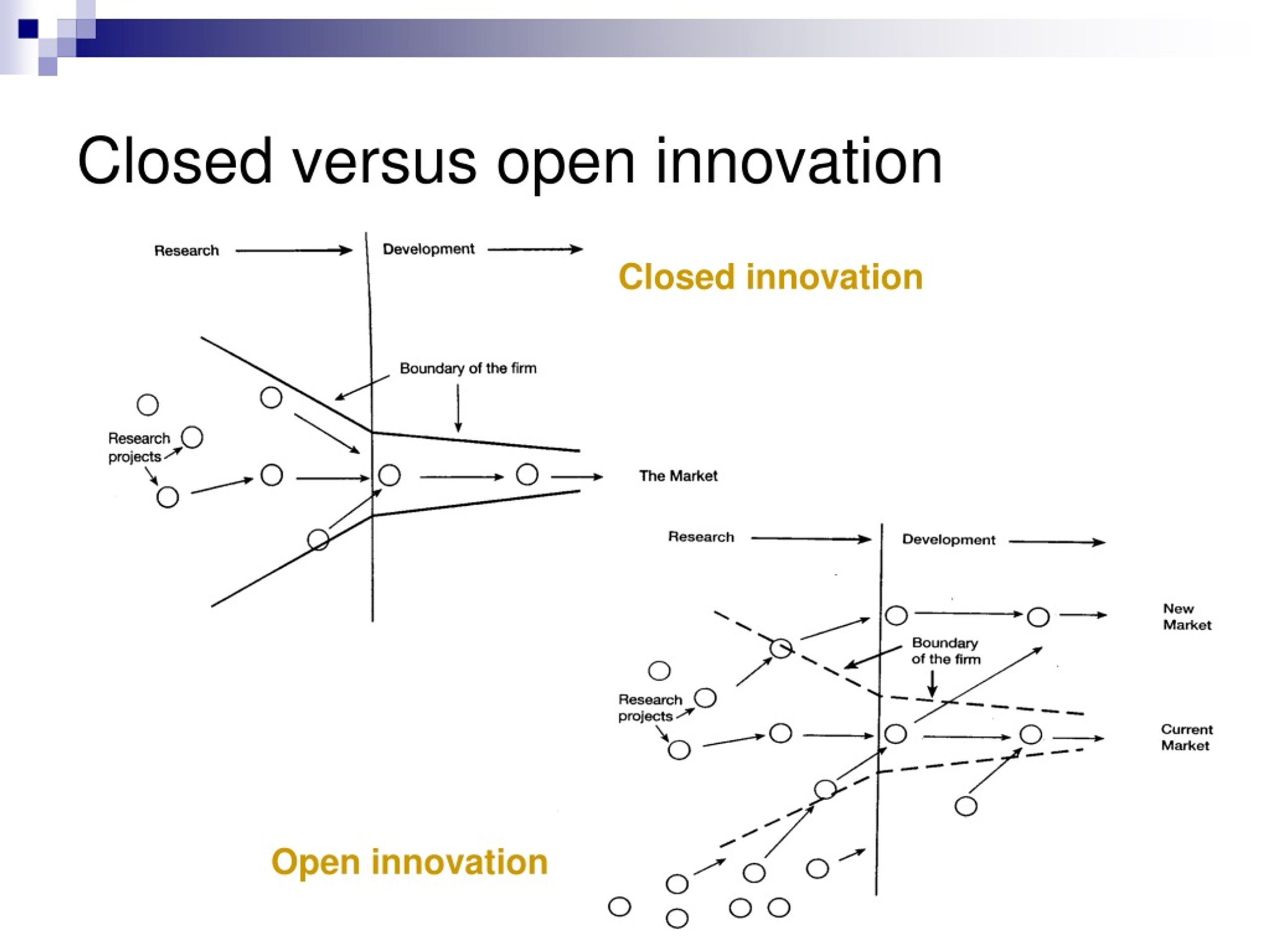 Closed versus open innovation

Research

Development

Closed innovation

Boundary of the firm

Research projects

The Market

Research

Development

New Market

Boundary of the firm

Research projects

Current Market

Open innovation